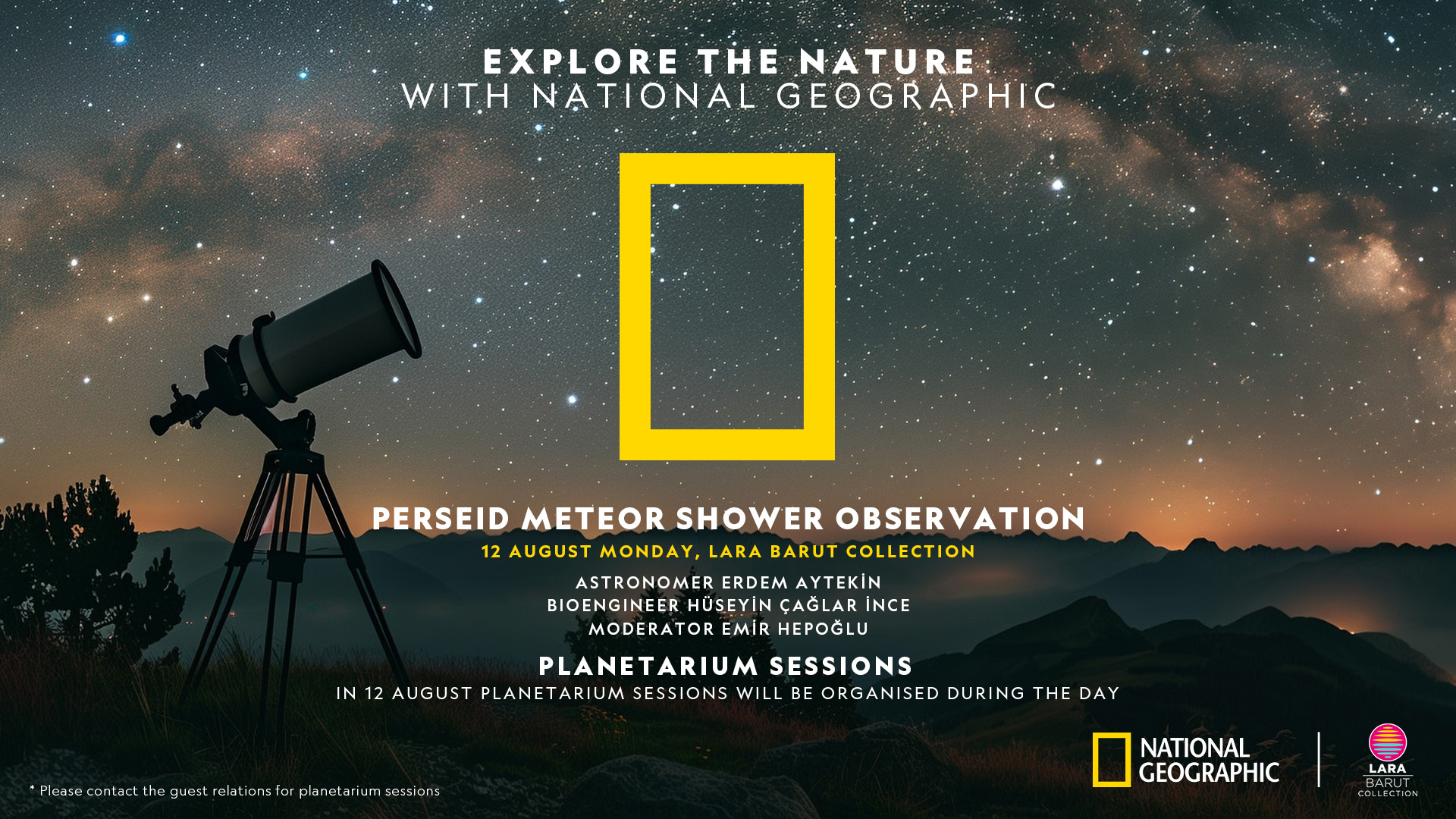 EXPLORE THE NATURE
WITH NATIONAL GEOGRAPHIC

PERSEID METEOR SHOWER OBSERVATION
12 AUGUST MONDAY, LARA BARUT COLLECTION
ASTRONOMER ERDEM AYTEKİN
BIOENGINEER HÜSEYİN ÇAĞLAR İNCE
MODERATOR EMİR HEPOĞLU

PLANETARIUM SESSIONS
IN 12 AUGUST PLANETARIUM SESSIONS WILL BE ORGANISED DURING THE DAY

* Please contact the guest relations for planetarium sessions

NATIONAL GEOGRAPHIC

LARA
BARUT
COLLECTION